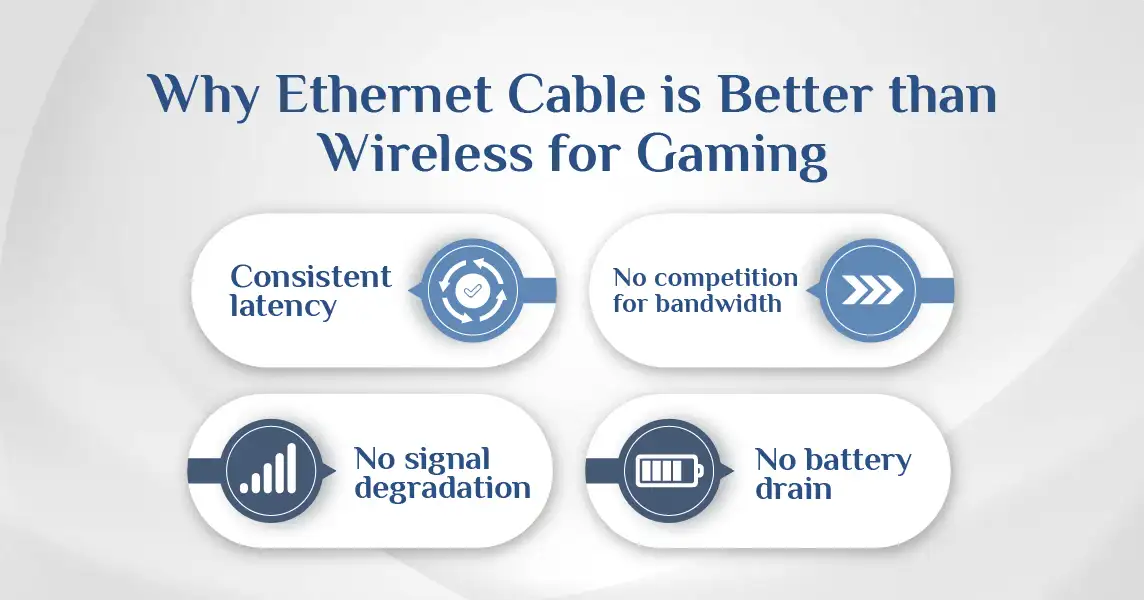 Why Ethernet Cable is Better than Wireless for Gaming

Consistent latency

No competition for bandwidth

No signal degradation

No battery drain